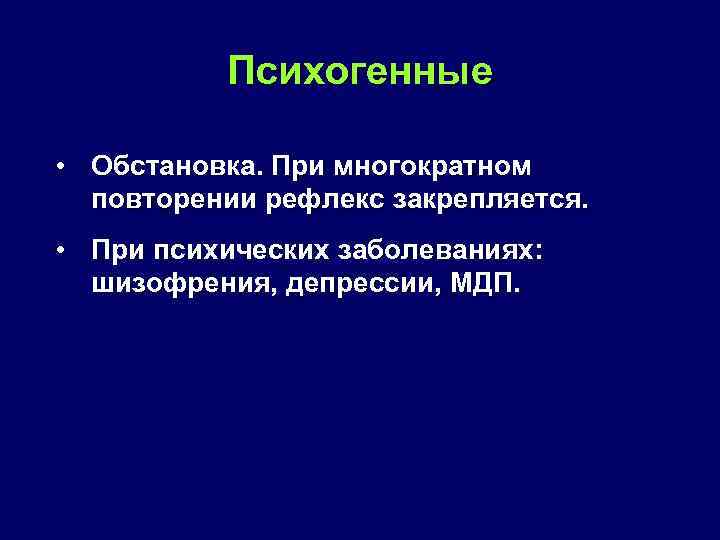 Психогенные

• Обстановка. При многократном повторении рефлекс закрепляется.

• При психических заболеваниях: шизофрения, депрессии, МДП.